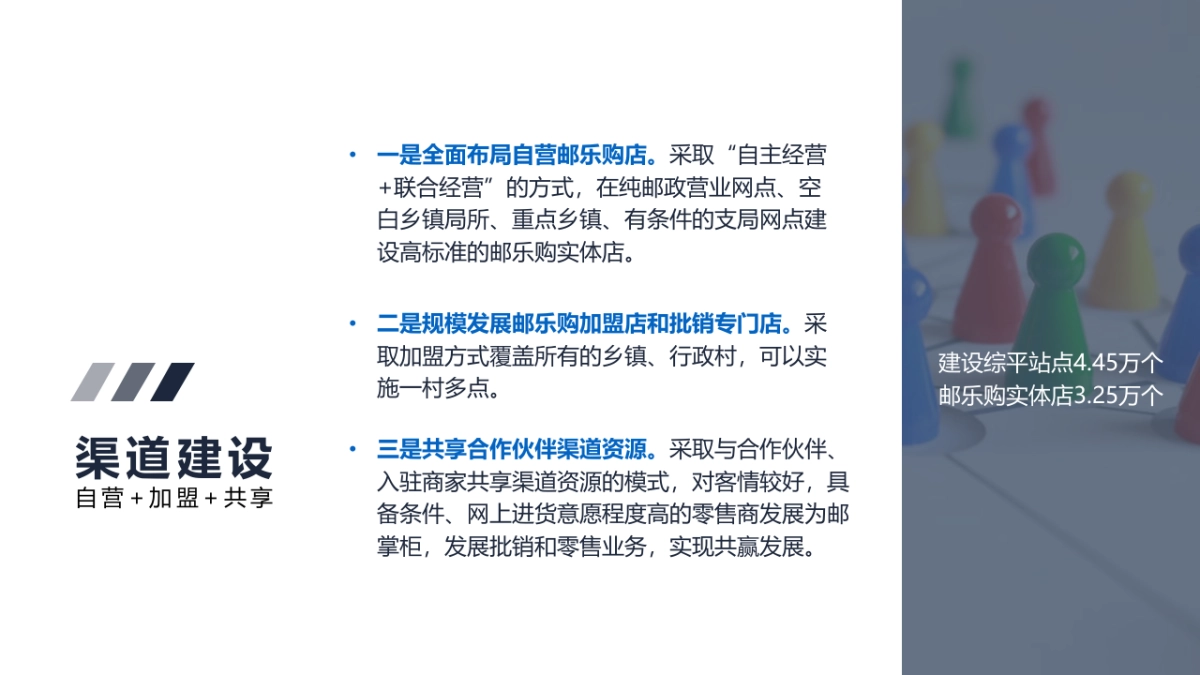 渠道建设
自营+加盟+共享

• 一是全面布局自营邮乐购店。采取“自主经营+联合经营”的方式，在纯邮政营业网点、空白乡镇局所、重点乡镇、有条件的支局网点建设高标准的邮乐购实体店。

• 二是规模发展邮乐购加盟店和批销专门店。采取加盟方式覆盖所有的乡镇、行政村，可以实施一村多点。

• 三是共享合作伙伴渠道资源。采取与合作伙伴、入驻商家共享渠道资源的模式，对客情较好，具备条件、网上进货意愿程度高的零售商发展为邮掌柜，发展批销和零售业务，实现共赢发展。

建设综平站点4.45万个
邮乐购实体店3.25万个